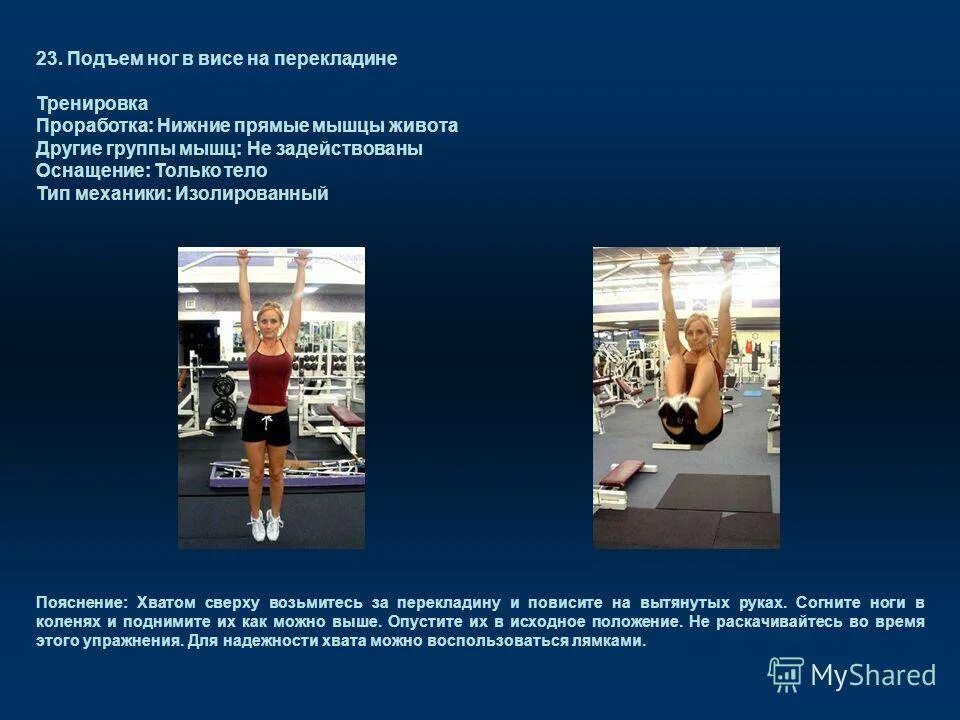 23. Подъем ног в висе на перекладине

Тренировка
Проработка: Нижние прямые мышцы живота
Другие группы мышц: Не задействованы
Оснащение: Только тело
Тип механики: Изолированный

Пояснение: Хватом сверху возьмитесь за перекладину и повисите на вытянутых руках. Согните ноги в коленях и поднимите их как можно выше. Опустите их в исходное положение. Не раскачивайтесь во время этого упражнения. Для надежности хвата можно воспользоваться лямками.

MyShared